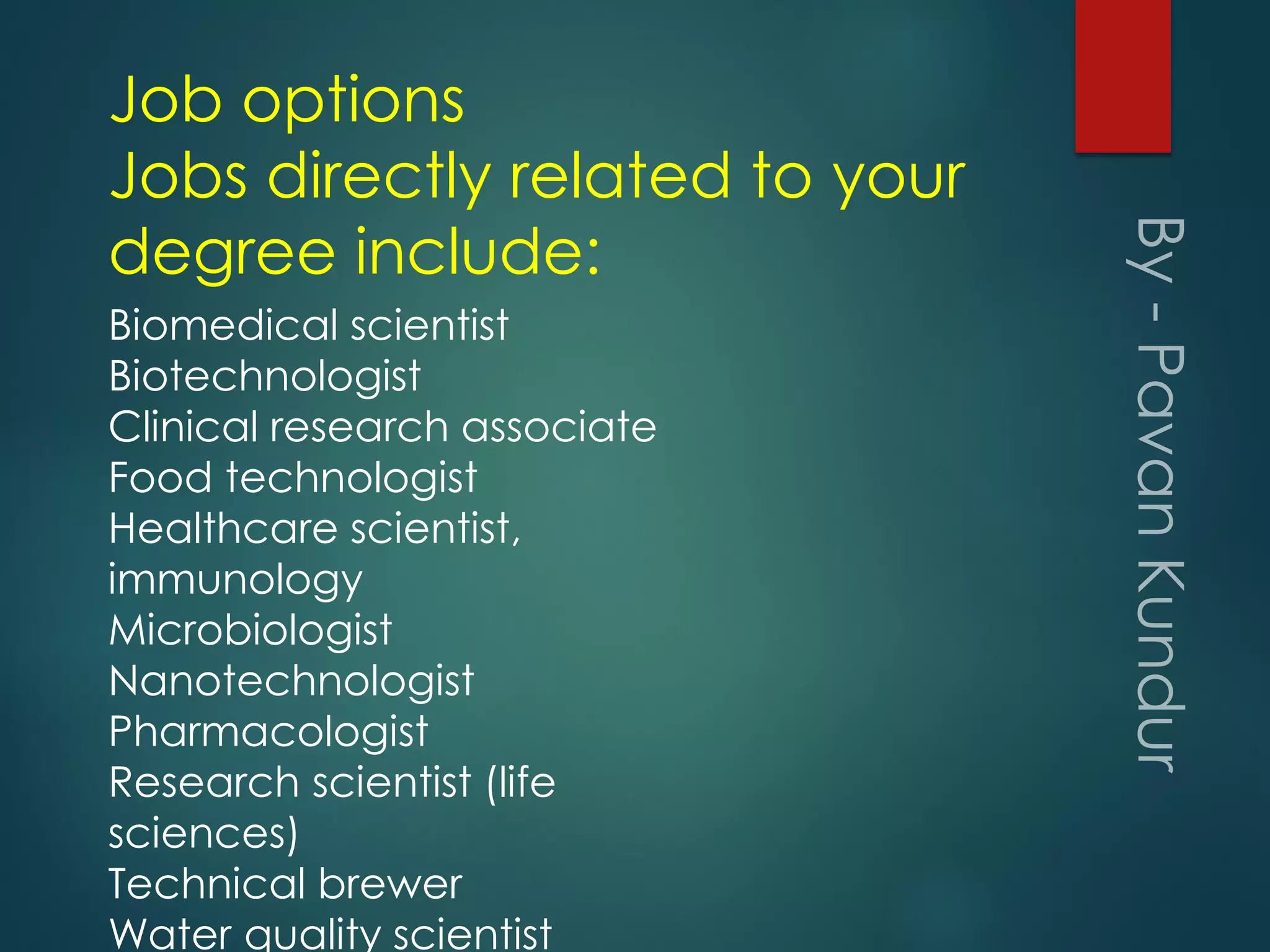 Job options
Jobs directly related to your degree include:

Biomedical scientist
Biotechnologist
Clinical research associate
Food technologist
Healthcare scientist, immunology
Microbiologist
Nanotechnologist
Pharmacologist
Research scientist (life sciences)
Technical brewer
Water quality scientist

By - Pavan Kundur